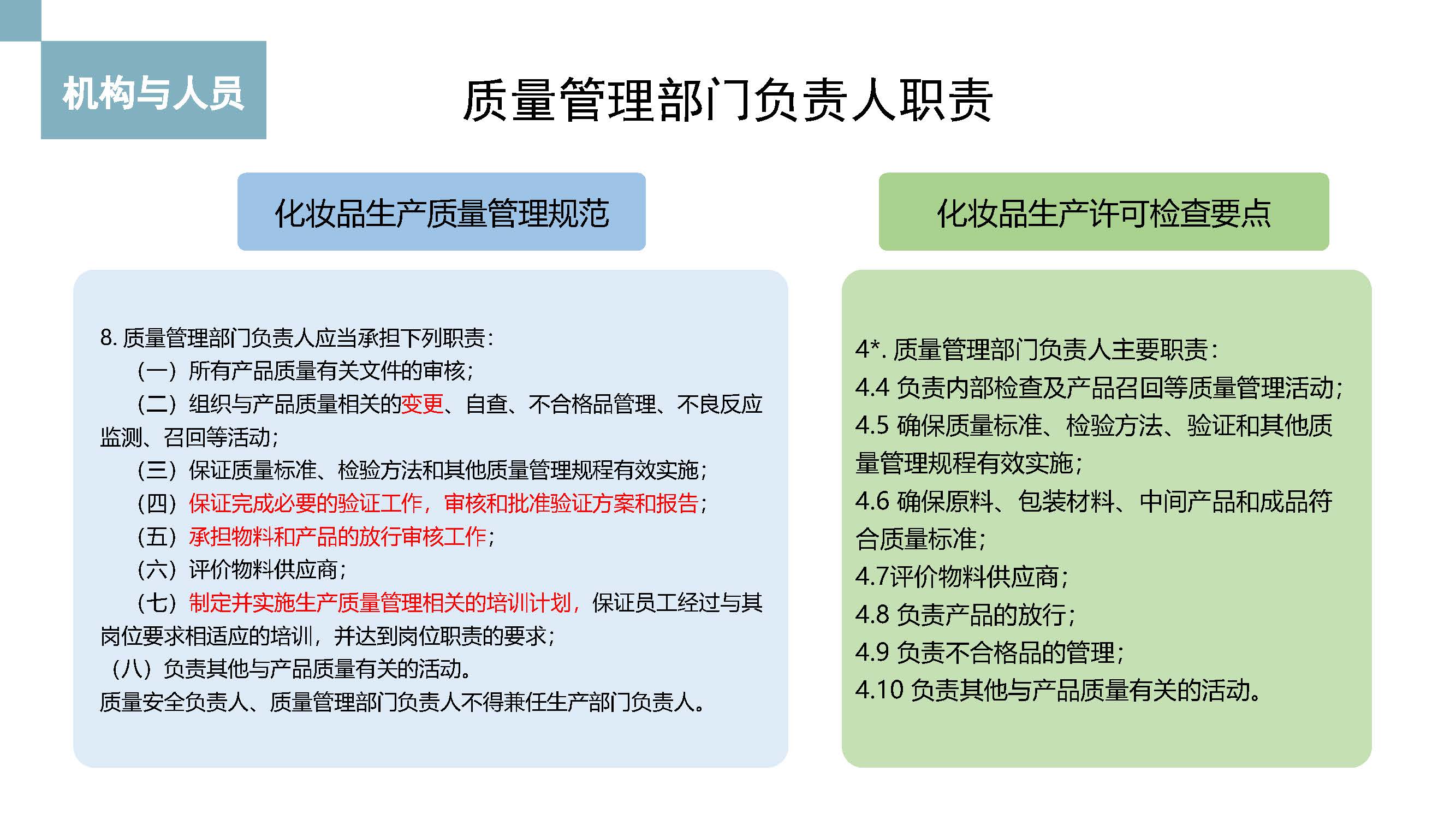 机构与人员

质量管理部门负责人职责

化妆品生产质量管理规范

8. 质量管理部门负责人应当承担下列职责：
（一）所有产品质量有关文件的审核；
（二）组织与产品质量相关的变更、自查、不合格品管理、不良反应监测、召回等活动；
（三）保证质量标准、检验方法和其他质量管理规程有效实施；
（四）保证完成必要的验证工作，审核和批准验证方案和报告；
（五）承担物料和产品的放行审核工作；
（六）评价物料供应商；
（七）制定并实施生产质量管理相关的培训计划，保证员工经过与其岗位要求相适应的培训，并达到岗位职责的要求；
（八）负责其他与产品质量有关的活动。
质量安全负责人、质量管理部门负责人不得兼任生产部门负责人。

化妆品生产许可检查要点

4*. 质量管理部门负责人主要职责：
4.4 负责内部检查及产品召回等质量管理活动；
4.5 确保质量标准、检验方法、验证和其他质量管理规程有效实施；
4.6 确保原料、包装材料、中间产品和成品符合质量标准；
4.7评价物料供应商；
4.8 负责产品的放行；
4.9 负责不合格品的管理；
4.10 负责其他与产品质量有关的活动。